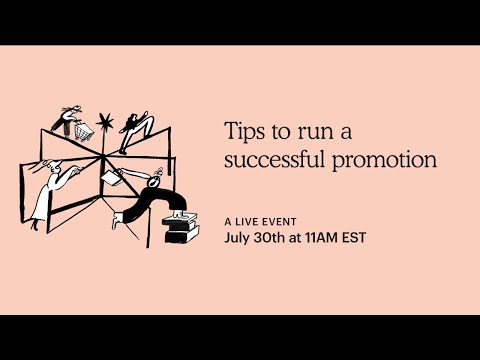 Tips to run a successful promotion

A LIVE EVENT
July 30th at 11AM EST